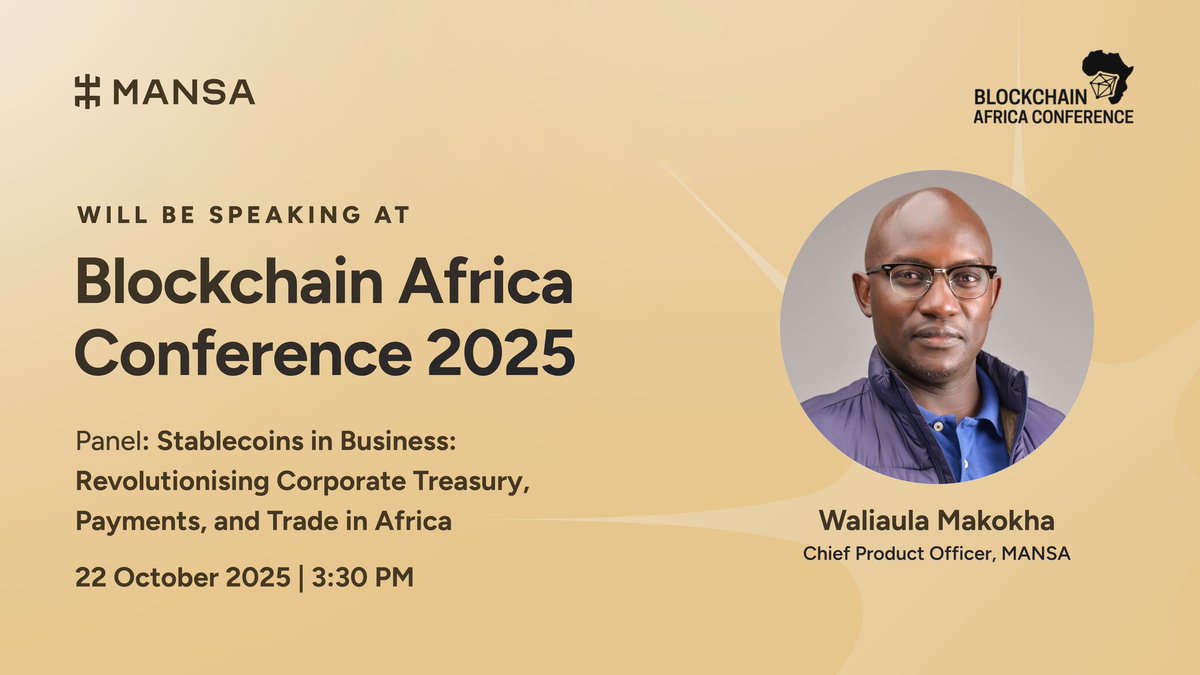 MANSA

BLOCKCHAIN AFRICA CONFERENCE

WILL BE SPEAKING AT

Blockchain Africa Conference 2025

Panel: Stablecoins in Business: Revolutionising Corporate Treasury, Payments, and Trade in Africa

22 October 2025 | 3:30 PM

Waliaula Makokha
Chief Product Officer, MANSA